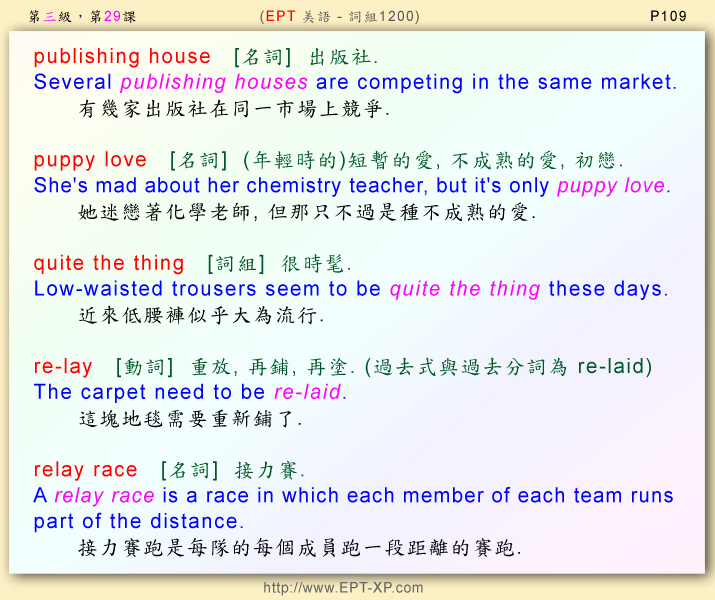 第三級，第29課　(EPT 美語 - 詞組1200)　P109

publishing house [名詞] 出版社.
Several publishing houses are competing in the same market.
有幾家出版社在同一市場上競爭.

puppy love [名詞] (年輕時的)短暫的愛, 不成熟的愛, 初戀.
She's mad about her chemistry teacher, but it's only puppy love.
她迷戀著化學老師, 但那只不過是種不成熟的愛.

quite the thing [詞組] 很時髦.
Low-waisted trousers seem to be quite the thing these days.
近來低腰褲似乎大為流行.

re-lay [動詞] 重放, 再鋪, 再塗. (過去式與過去分詞為 re-laid)
The carpet need to be re-laid.
這塊地毯需要重新鋪了.

relay race [名詞] 接力賽.
A relay race is a race in which each member of each team runs part of the distance.
接力賽跑是每隊的每個成員跑一段距離的賽跑.

http://www.EPT-XP.com